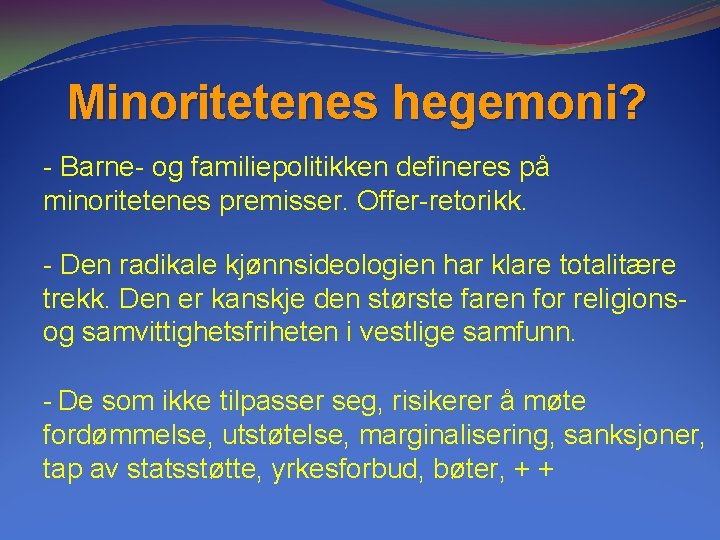 Minoritetenes hegemoni?

- Barne- og familiepolitikken defineres på minoritetenes premisser. Offer-retorikk.

- Den radikale kjønnsideologien har klare totalitære trekk. Den er kanskje den største faren for religions- og samvittighetsfriheten i vestlige samfunn.

- De som ikke tilpasser seg, risikerer å møte fordømmelse, utstøtelse, marginalisering, sanksjoner, tap av statsstøtte, yrkesforbud, bøter, + +